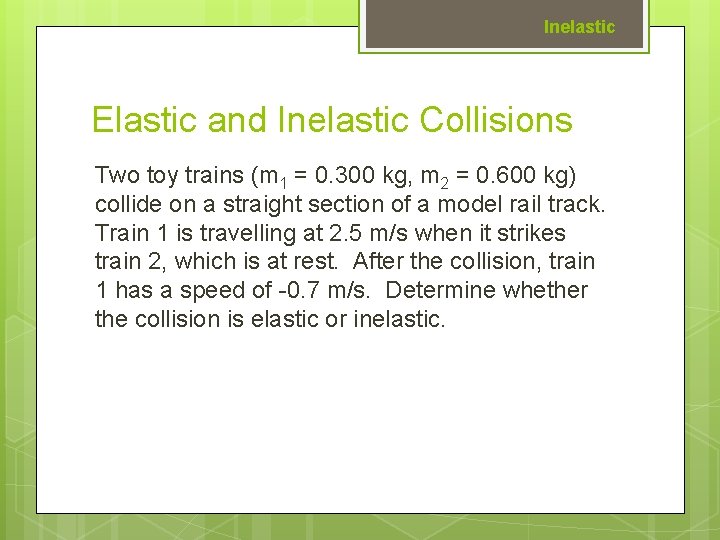 Inelastic

Elastic and Inelastic Collisions

Two toy trains ($m_1$ = 0.300 kg, $m_2$ = 0.600 kg) collide on a straight section of a model rail track. Train 1 is travelling at 2.5 m/s when it strikes train 2, which is at rest. After the collision, train 1 has a speed of -0.7 m/s. Determine whether the collision is elastic or inelastic.